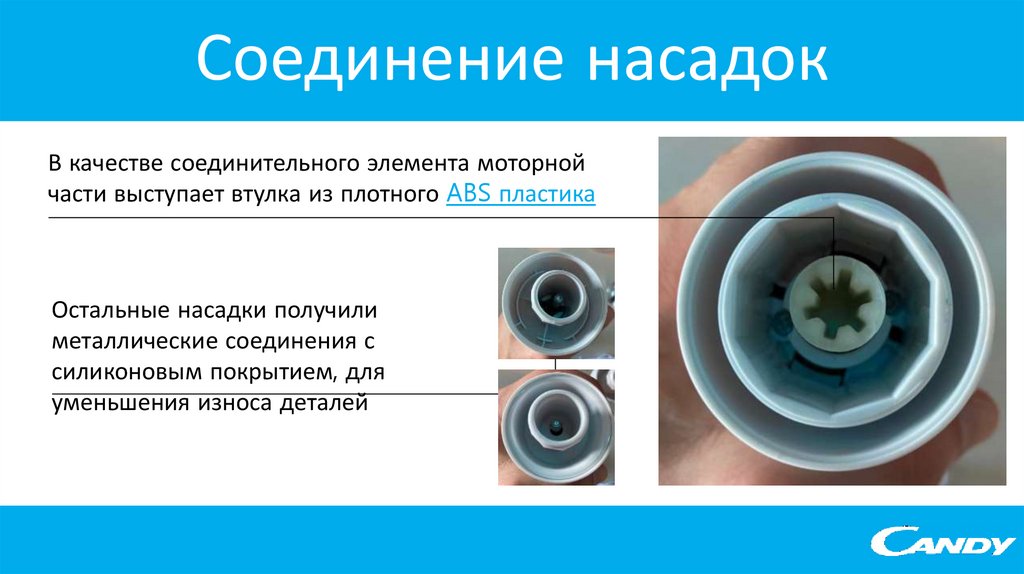 Соединение насадок

В качестве соединительного элемента моторной части выступает втулка из плотного ABS пластика

Остальные насадки получили металлические соединения с силиконовым покрытием, для уменьшения износа деталей

CANDY